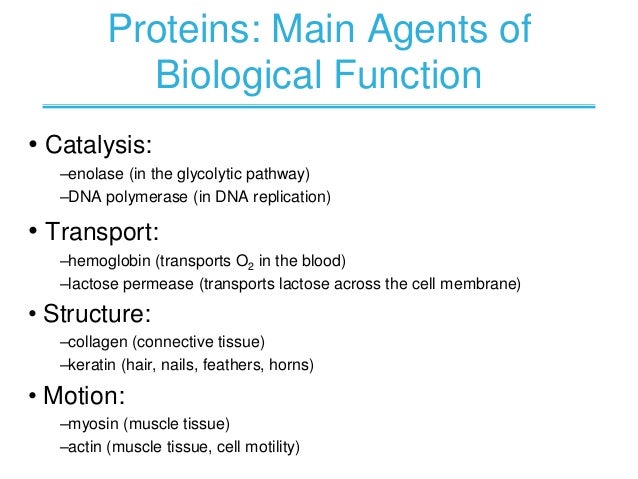 Proteins: Main Agents of Biological Function

• Catalysis:
–enolase (in the glycolytic pathway)
–DNA polymerase (in DNA replication)

• Transport:
–hemoglobin (transports $O_2$ in the blood)
–lactose permease (transports lactose across the cell membrane)

• Structure:
–collagen (connective tissue)
–keratin (hair, nails, feathers, horns)

• Motion:
–myosin (muscle tissue)
–actin (muscle tissue, cell motility)